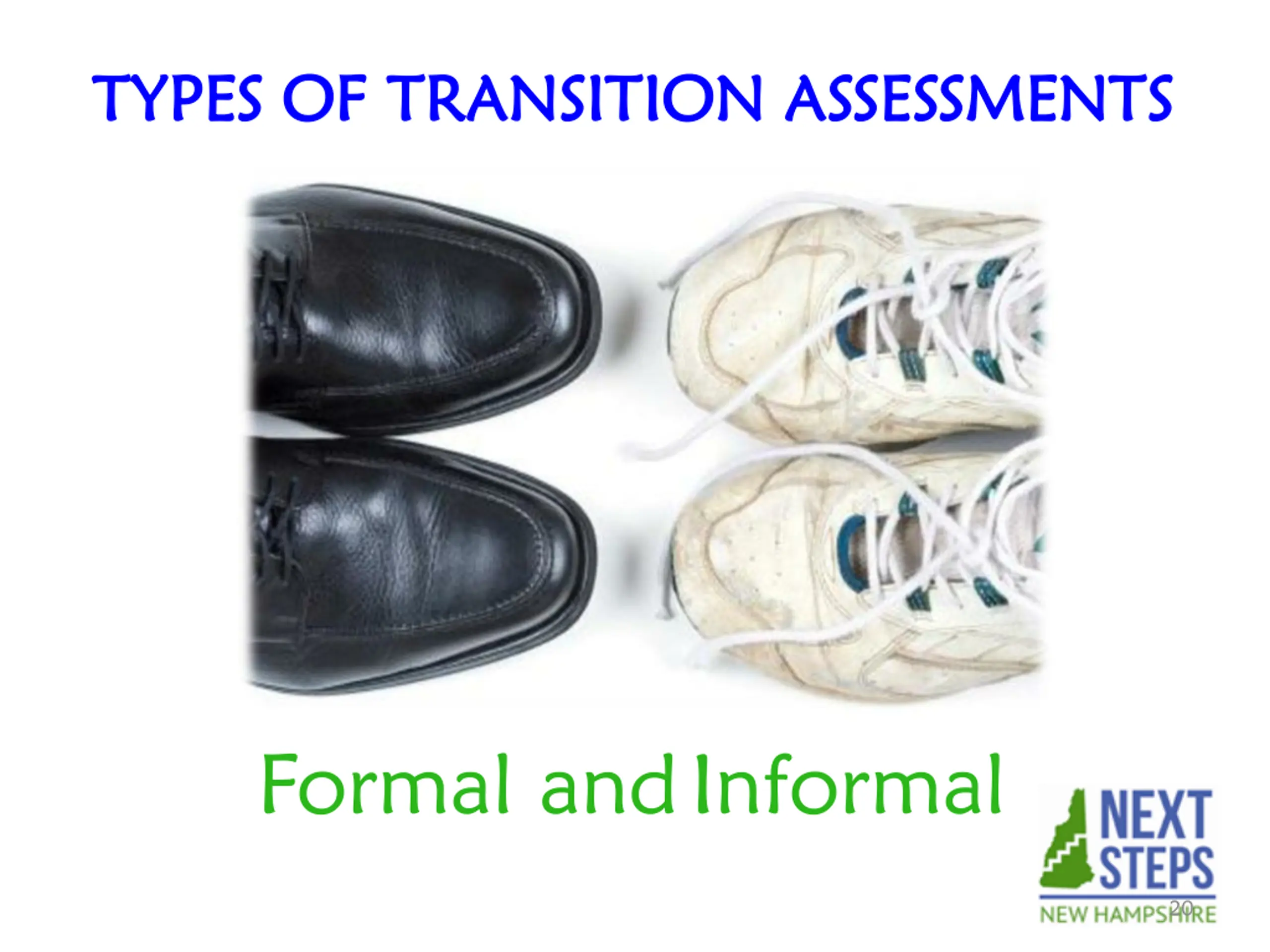 TYPES OF TRANSITION ASSESSMENTS

Formal and Informal

NEXT STEPS
NEW HAMPSHIRE

20